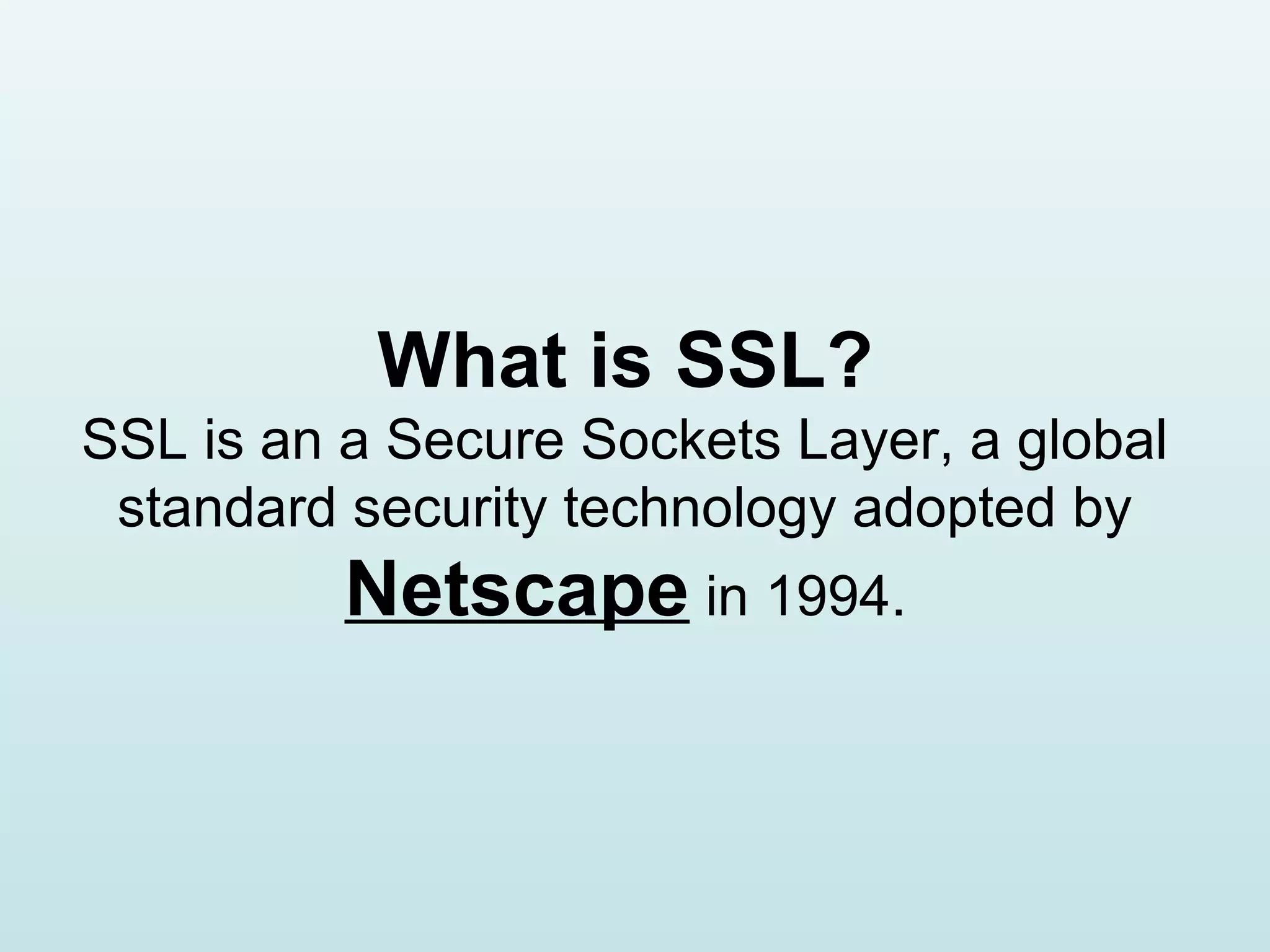 What is SSL?

SSL is an a Secure Sockets Layer, a global standard security technology adopted by Netscape in 1994.